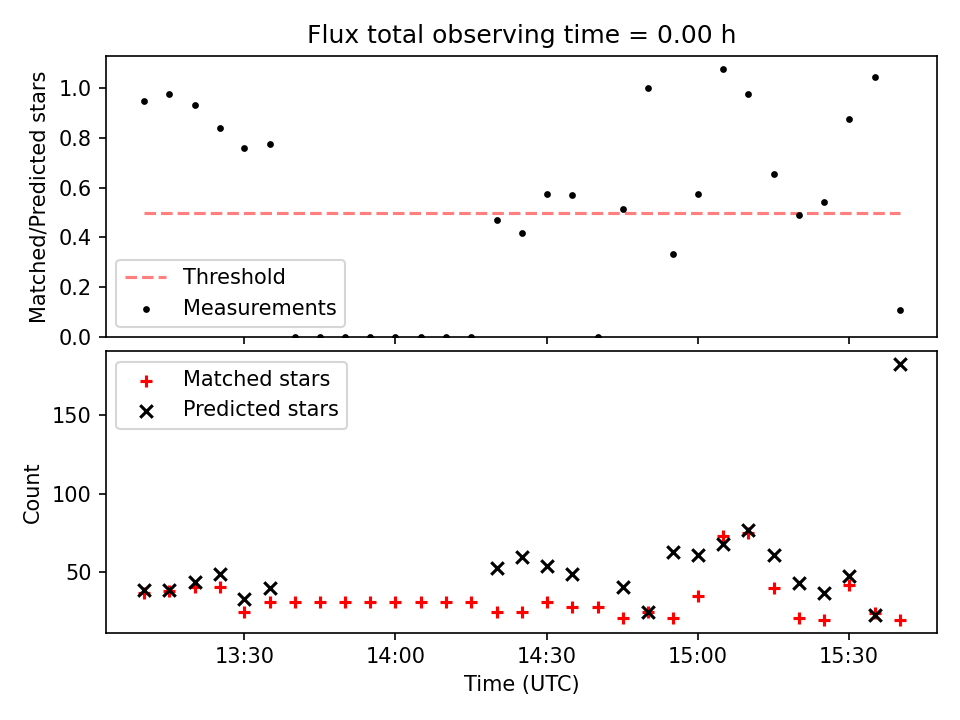 Flux total observing time = 0.00 h

Matched/Predicted stars

1.0
0.8
0.6
0.4
0.2
0.0

Threshold
Measurements

Matched stars
Predicted stars

Count

150
100
50

13:30
14:00
14:30
15:00
15:30

Time (UTC)